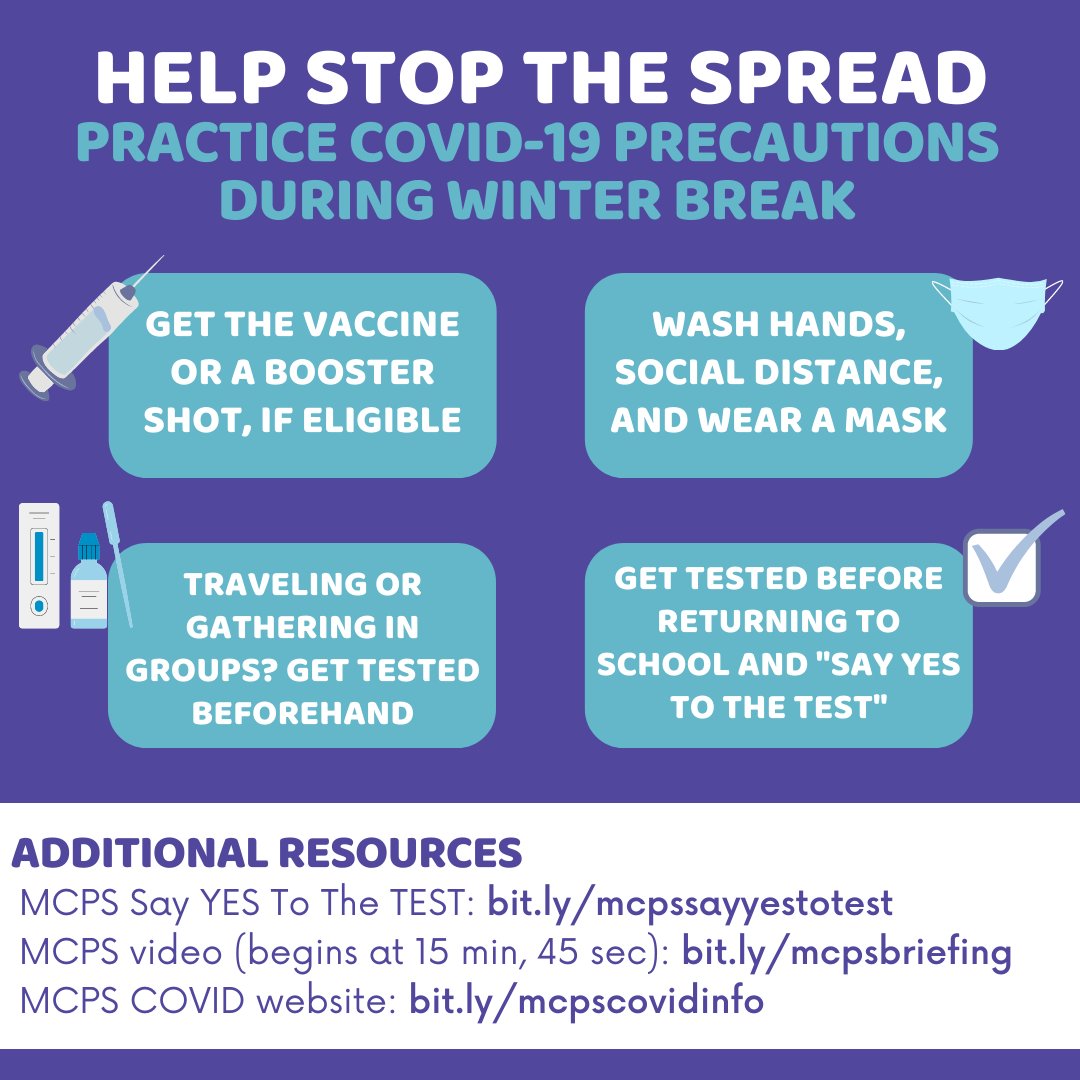 HELP STOP THE SPREAD
PRACTICE COVID-19 PRECAUTIONS DURING WINTER BREAK

GET THE VACCINE OR A BOOSTER SHOT, IF ELIGIBLE

WASH HANDS, SOCIAL DISTANCE, AND WEAR A MASK

TRAVELING OR GATHERING IN GROUPS? GET TESTED BEFOREHAND

GET TESTED BEFORE RETURNING TO SCHOOL AND "SAY YES TO THE TEST"

ADDITIONAL RESOURCES
MCPS Say YES To The TEST: bit.ly/mcpssayyestotest
MCPS video (begins at 15 min, 45 sec): bit.ly/mcpsbriefing
MCPS COVID website: bit.ly/mcpscovidinfo